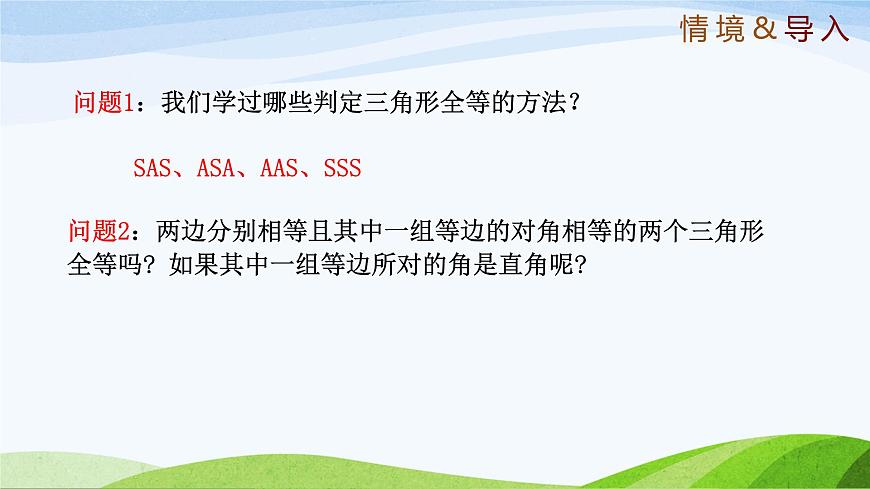 情境&导入

问题1：我们学过哪些判定三角形全等的方法？

SAS、ASA、AAS、SSS

问题2：两边分别相等且其中一组等边的对角相等的两个三角形全等吗？如果其中一组等边所对的角是直角呢？